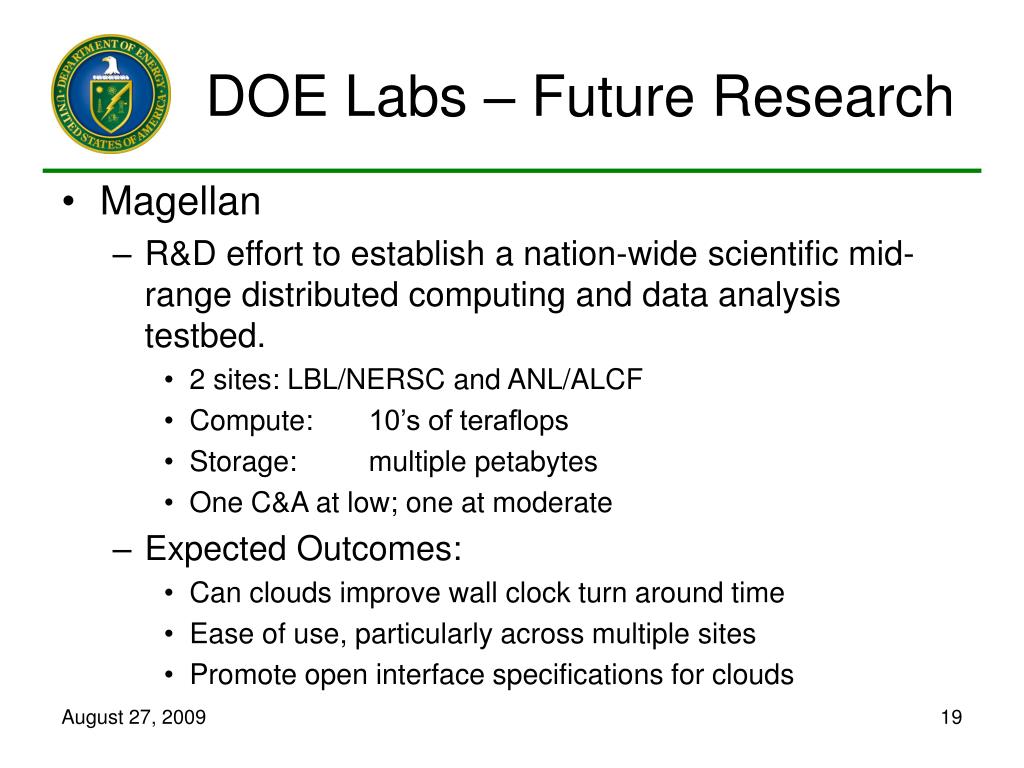 DEPARTMENT OF ENERGY
UNITED STATES OF AMERICA

DOE Labs – Future Research

• Magellan
– R&D effort to establish a nation-wide scientific mid-range distributed computing and data analysis testbed.
• 2 sites: LBL/NERSC and ANL/ALCF
• Compute: 10’s of teraflops
• Storage: multiple petabytes
• One C&A at low; one at moderate
– Expected Outcomes:
• Can clouds improve wall clock turn around time
• Ease of use, particularly across multiple sites
• Promote open interface specifications for clouds

August 27, 2009

19